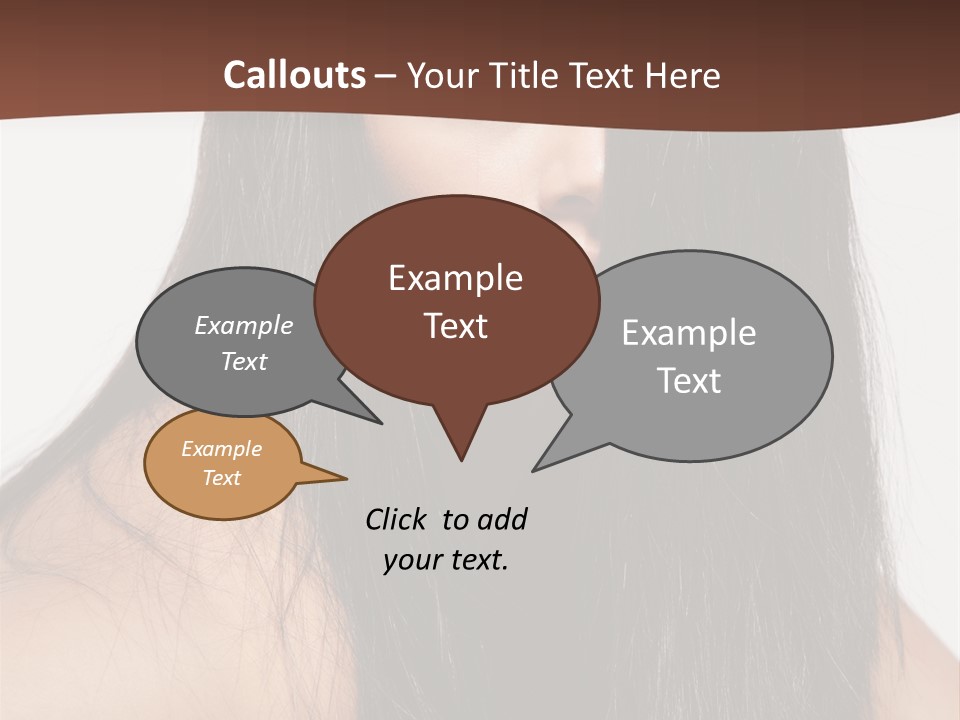 Callouts – Your Title Text Here

Example Text

Example Text

Example Text

Example Text

Click to add your text.